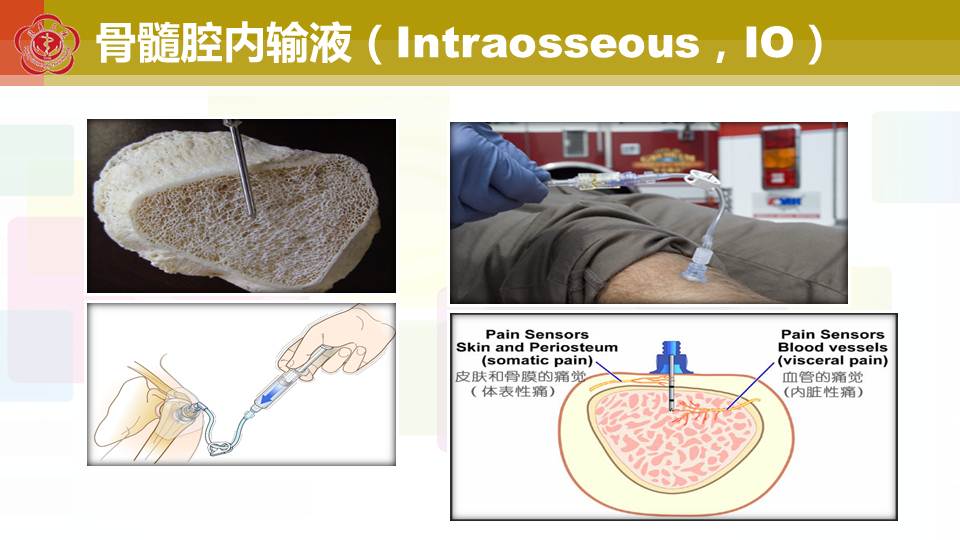 骨髓腔内输液（Intraosseous，IO）

Pain Sensors
Skin and Periosteum
(somatic pain)
皮肤和骨膜的痛觉
（体表性痛）

Pain Sensors
Blood vessels
(visceral pain)
血管的痛觉
（内脏性痛）